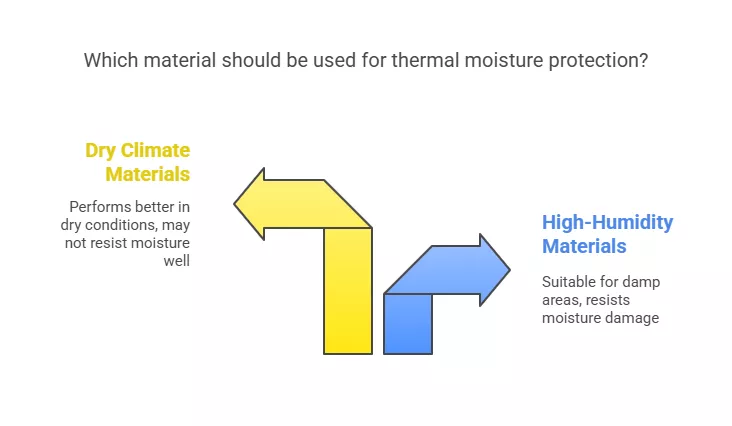 Which material should be used for thermal moisture protection?

Dry Climate Materials

Performs better in dry conditions, may not resist moisture well

High-Humidity Materials

Suitable for damp areas, resists moisture damage